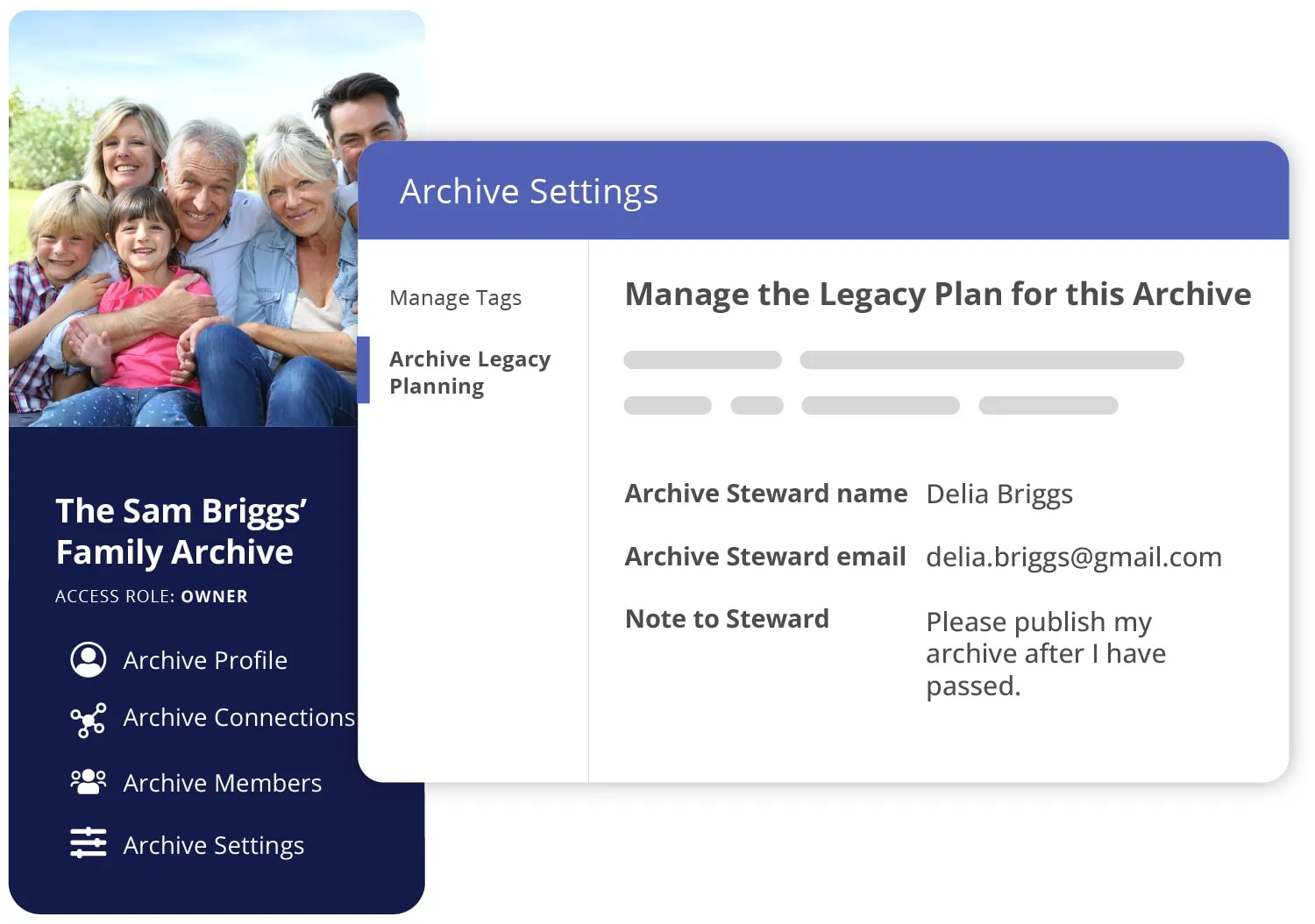 The Sam Briggs' Family Archive

ACCESS ROLE: OWNER

Archive Profile

Archive Connections

Archive Members

Archive Settings

Archive Settings

Manage Tags

Archive Legacy Planning

Manage the Legacy Plan for this Archive

Archive Steward name Delia Briggs

Archive Steward email delia.briggs@gmail.com

Note to Steward Please publish my archive after I have passed.